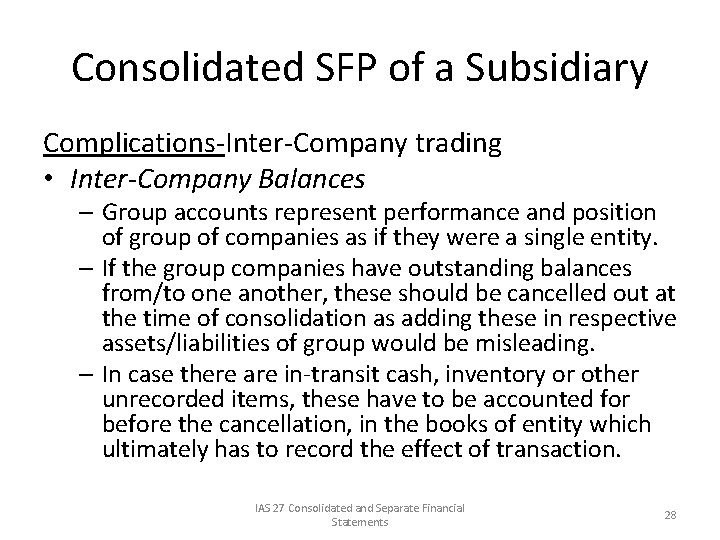 Consolidated SFP of a Subsidiary

Complications-Inter-Company trading

• Inter-Company Balances

– Group accounts represent performance and position of group of companies as if they were a single entity.

– If the group companies have outstanding balances from/to one another, these should be cancelled out at the time of consolidation as adding these in respective assets/liabilities of group would be misleading.

– In case there are in-transit cash, inventory or other unrecorded items, these have to be accounted for before the cancellation, in the books of entity which ultimately has to record the effect of transaction.

IAS 27 Consolidated and Separate Financial Statements

28